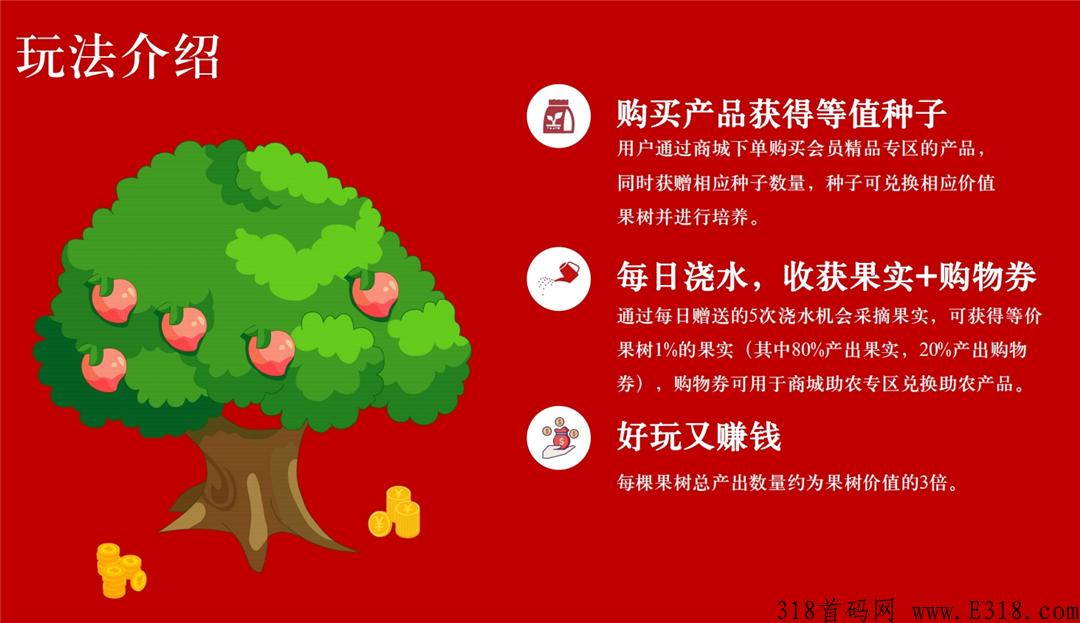 玩法介绍

购买产品获得等值种子

用户通过商城下单购买会员精品专区的产品，同时获赠相应种子数量，种子可兑换相应价值果树并进行培养。

每日浇水，收获果实+购物券

通过每日赠送的5次浇水机会采摘果实，可获得等价果树1%的果实（其中80%产出果实，20%产出购物券），购物券可用于商城助农专区兑换助农产品。

好玩又赚钱

每棵果树总产出数量约为果树价值的3倍。

318首码网 www.E318.com